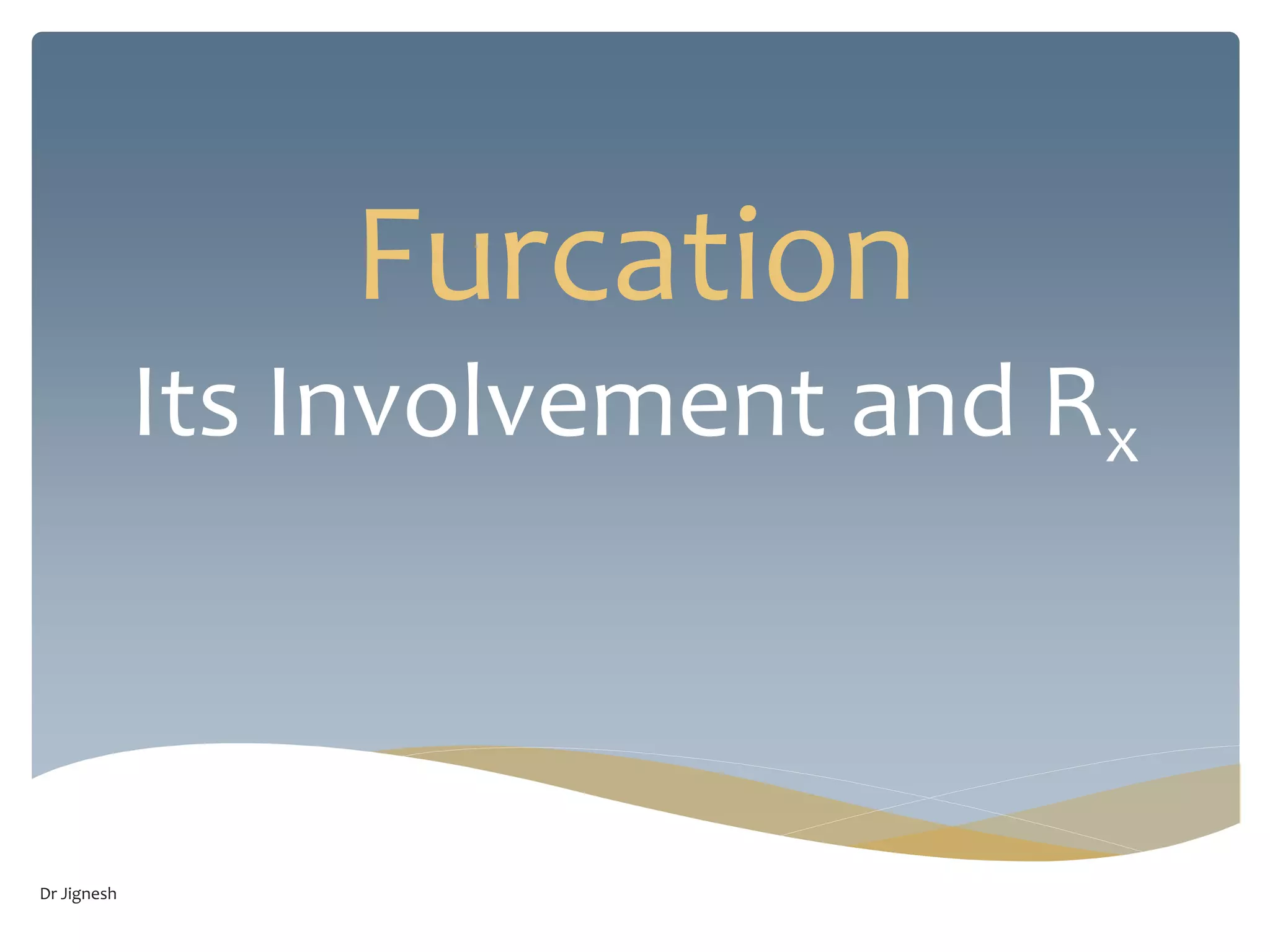 Furcation

Its Involvement and $R_x$

Dr Jignesh